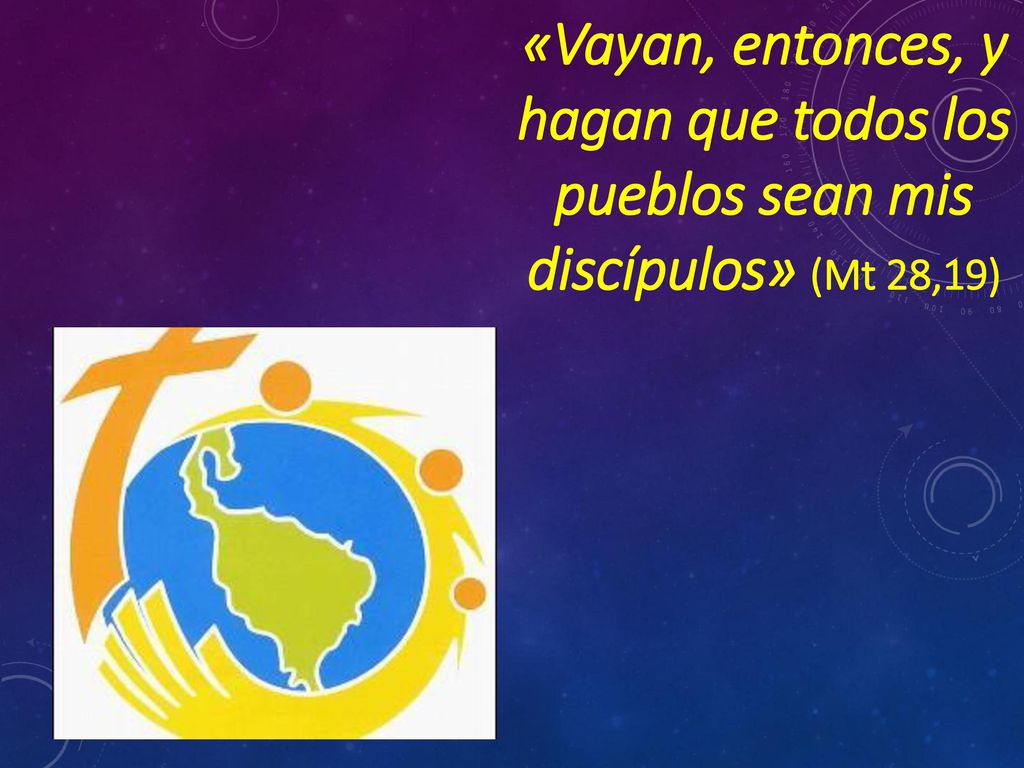 «Vayan, entonces, y hagan que todos los pueblos sean mis discípulos» (Mt 28,19)